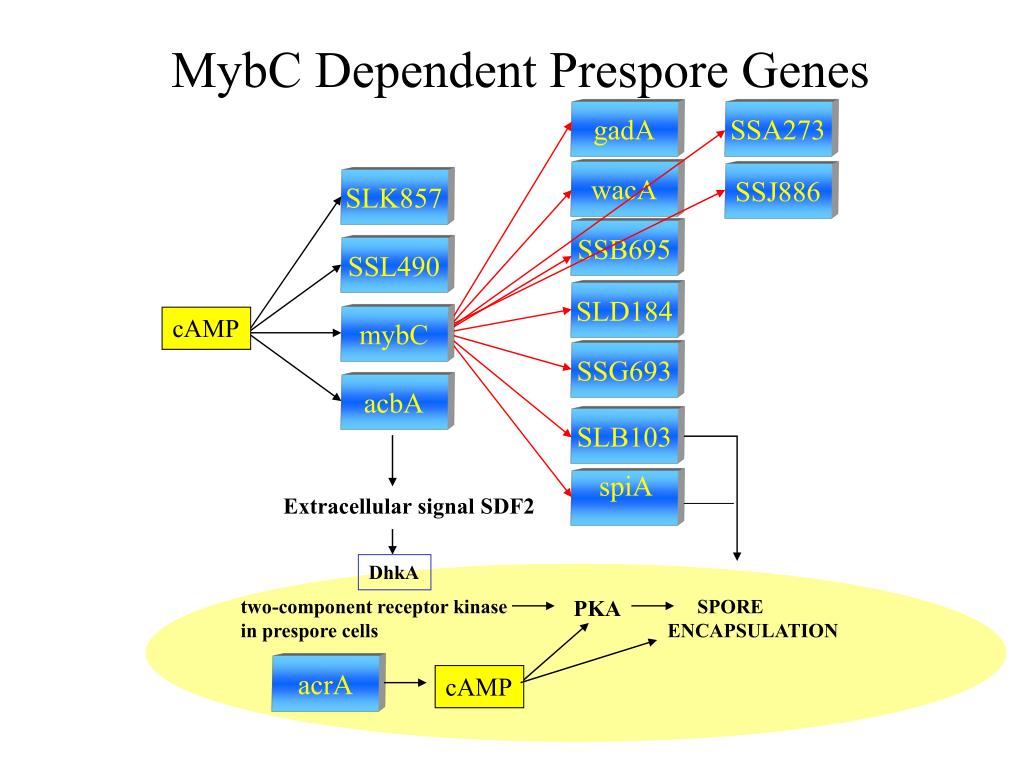 MybC Dependent Prespore Genes

cAMP

SLK857

SSL490

mybC

acbA

gadA

wacA

SSB695

SLD184

SSG693

SLB103

spiA

SSA273

SSJ886

Extracellular signal SDF2

DhkA

two-component receptor kinase in prespore cells

PKA

SPORE ENCAPSULATION

acrA

cAMP